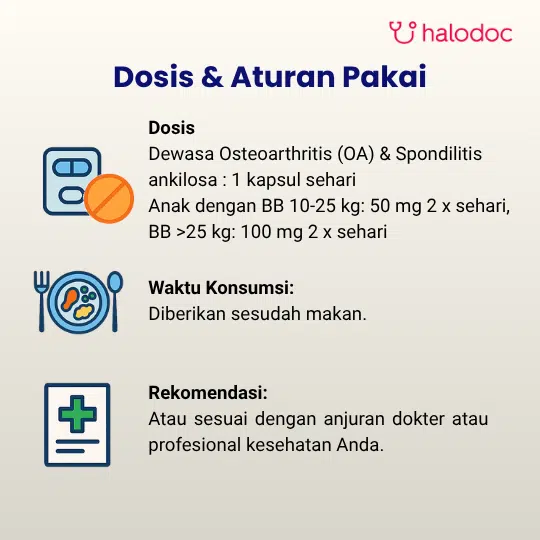 halodoc

Dosis & Aturan Pakai

Dosis
Dewasa Osteoarthritis (OA) & Spondilitis ankilosa : 1 kapsul sehari
Anak dengan BB 10-25 kg: 50 mg 2 x sehari, BB >25 kg: 100 mg 2 x sehari

Waktu Konsumsi:
Diberikan sesudah makan.

Rekomendasi:
Atau sesuai dengan anjuran dokter atau profesional kesehatan Anda.